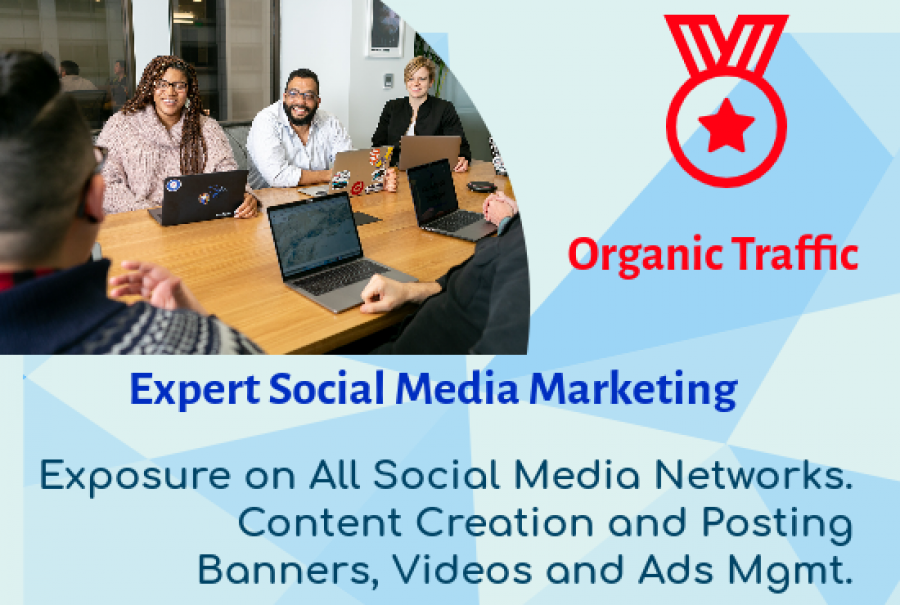 Organic Traffic

Expert Social Media Marketing

Exposure on All Social Media Networks.
Content Creation and Posting
Banners, Videos and Ads Mgmt.